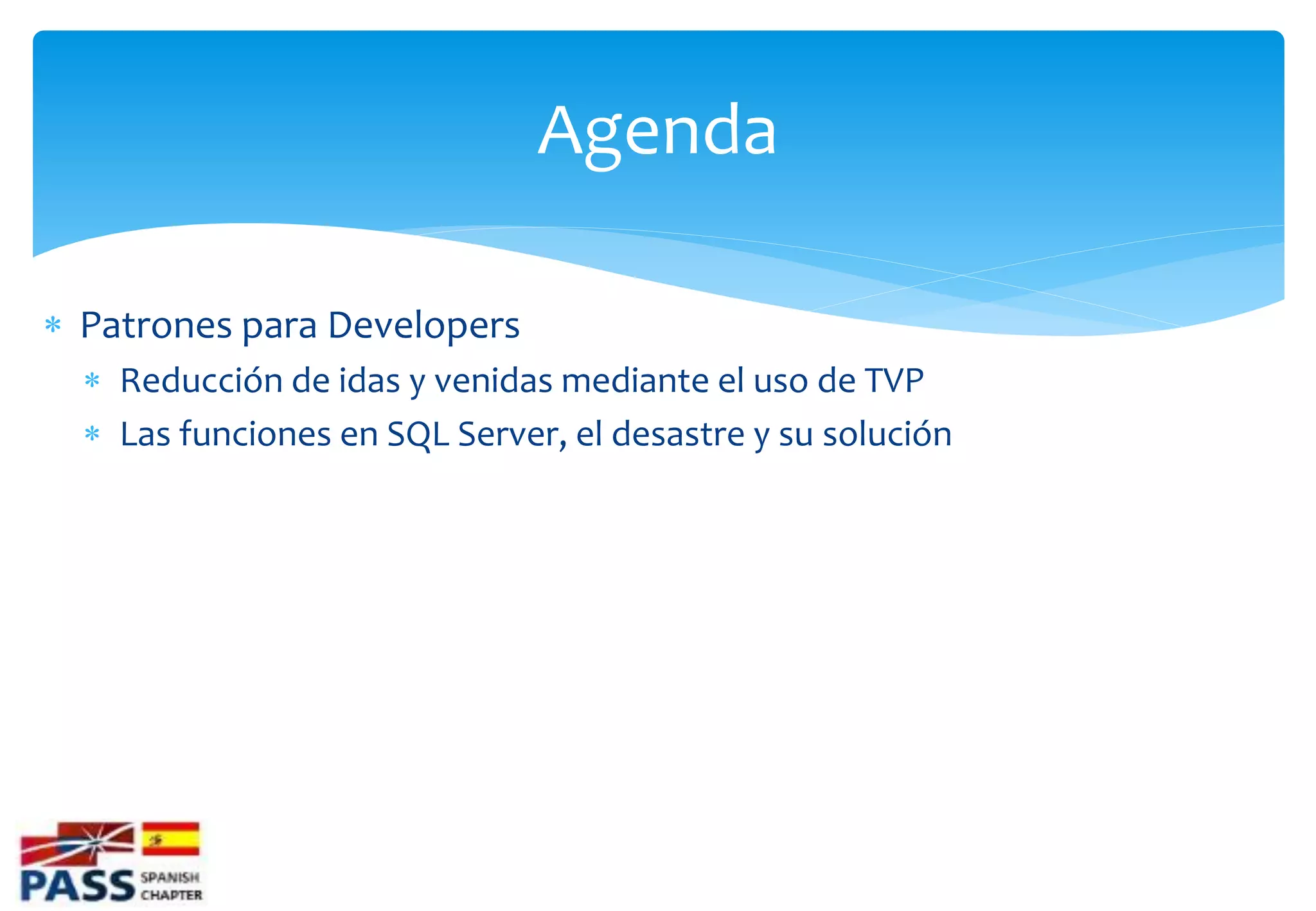 Agenda

* Patrones para Developers
  * Reducción de idas y venidas mediante el uso de TVP
  * Las funciones en SQL Server, el desastre y su solución

PASS SPANISH CHAPTER